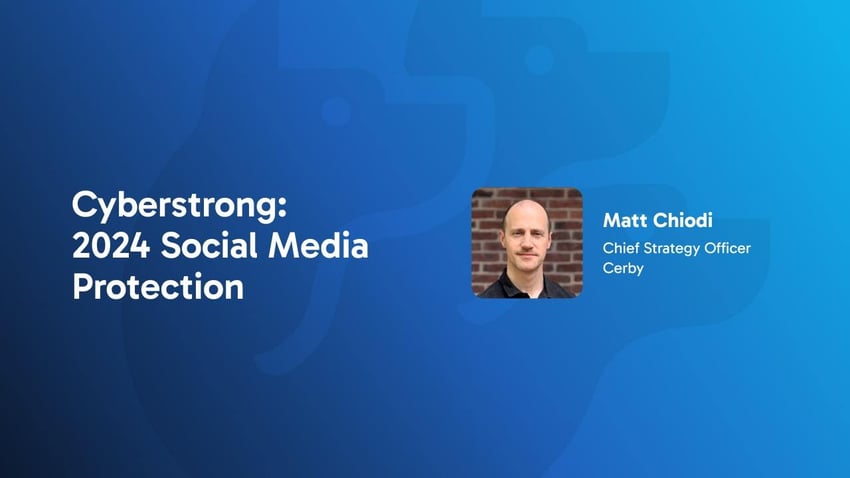 Cyberstrong: 2024 Social Media Protection

Matt Chiodi
Chief Strategy Officer
Cerby